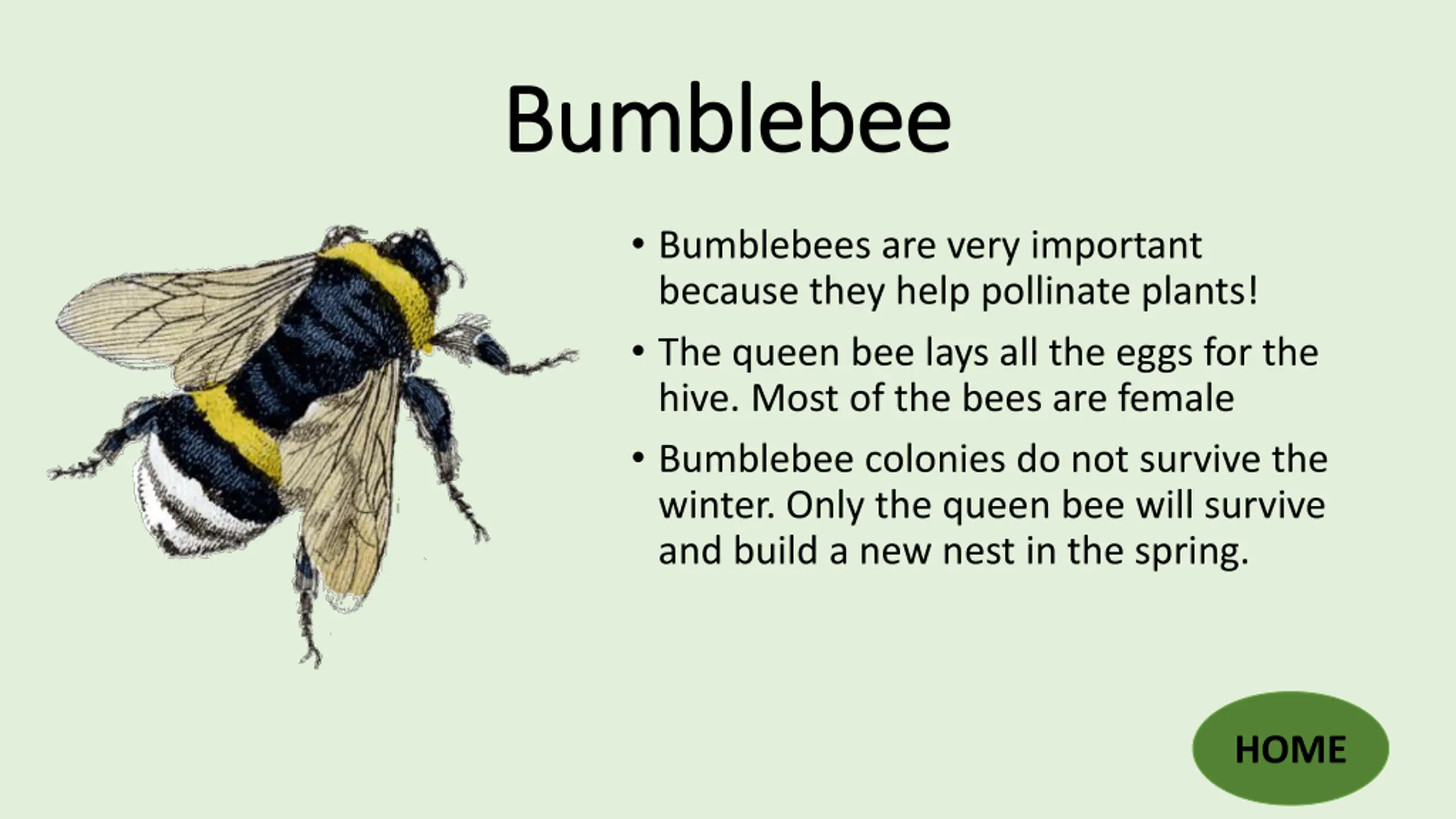 Bumblebee

• Bumblebees are very important because they help pollinate plants!

• The queen bee lays all the eggs for the hive. Most of the bees are female

• Bumblebee colonies do not survive the winter. Only the queen bee will survive and build a new nest in the spring.

HOME